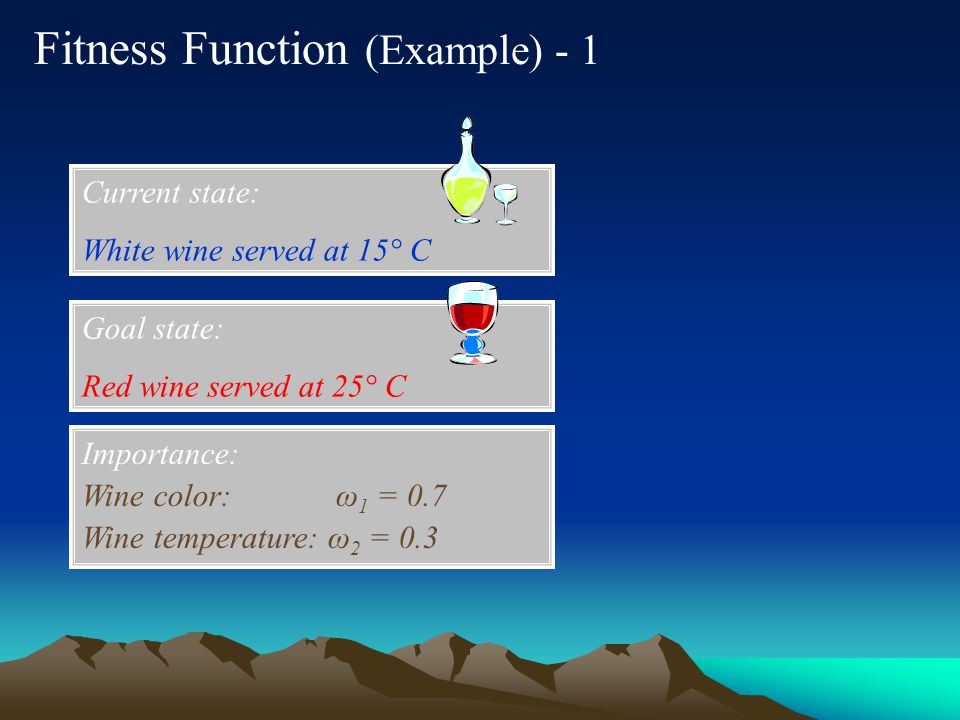 Fitness Function (Example) - 1

Current state:

White wine served at 15° C

Goal state:

Red wine served at 25° C

Importance:
Wine color: $\omega_1 = 0.7$
Wine temperature: $\omega_2 = 0.3$